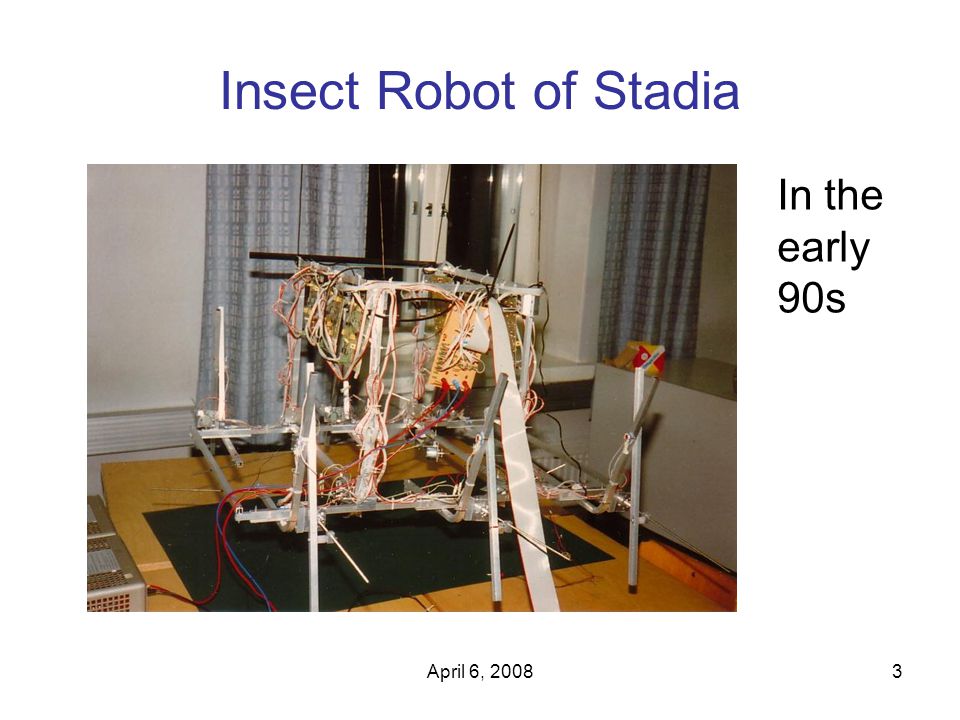 Insect Robot of Stadia

In the early 90s

April 6, 2008

3